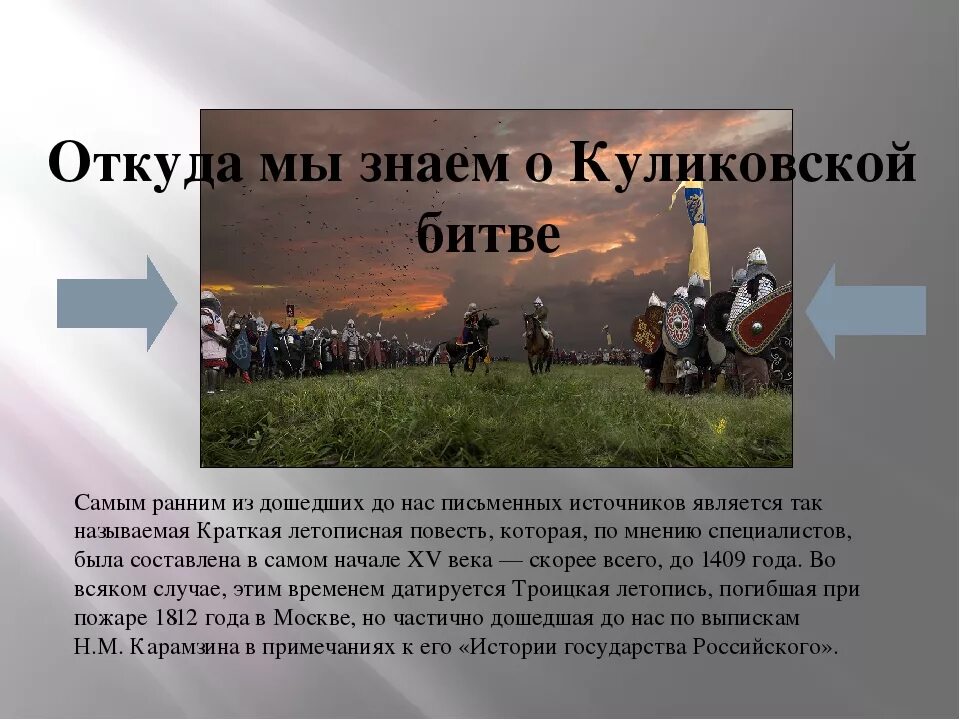 Откуда мы знаем о Куликовской битве

Самым ранним из дошедших до нас письменных источников является так называемая Краткая летописная повесть, которая, по мнению специалистов, была составлена в самом начале XV века — скорее всего, до 1409 года. Во всяком случае, этим временем датируется Троицкая летопись, погибшая при пожаре 1812 года в Москве, но частично дошедшая до нас по выпискам Н.М. Карамзина в примечаниях к его «Истории государства Российского».